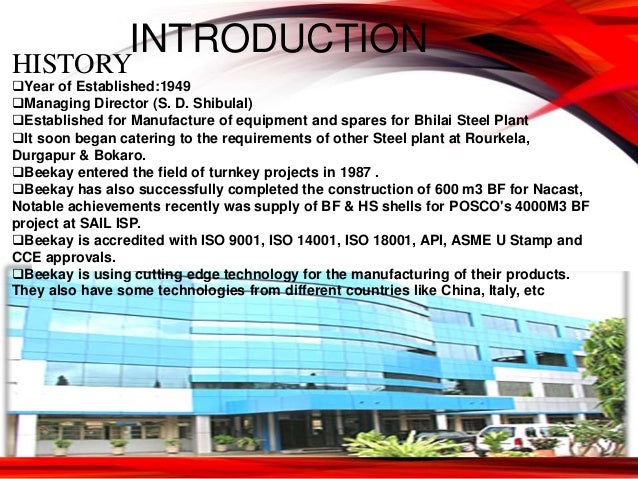 INTRODUCTION

HISTORY

❑Year of Established:1949
❑Managing Director (S. D. Shibulal)
❑Established for Manufacture of equipment and spares for Bhilai Steel Plant
❑It soon began catering to the requirements of other Steel plant at Rourkela, Durgapur & Bokaro.
❑Beekay entered the field of turnkey projects in 1987 .
❑Beekay has also successfully completed the construction of 600 m3 BF for Nacast, Notable achievements recently was supply of BF & HS shells for POSCO's 4000M3 BF project at SAIL ISP.
❑Beekay is accredited with ISO 9001, ISO 14001, ISO 18001, API, ASME U Stamp and CCE approvals.
❑Beekay is using cutting edge technology for the manufacturing of their products. They also have some technologies from different countries like China, Italy, etc